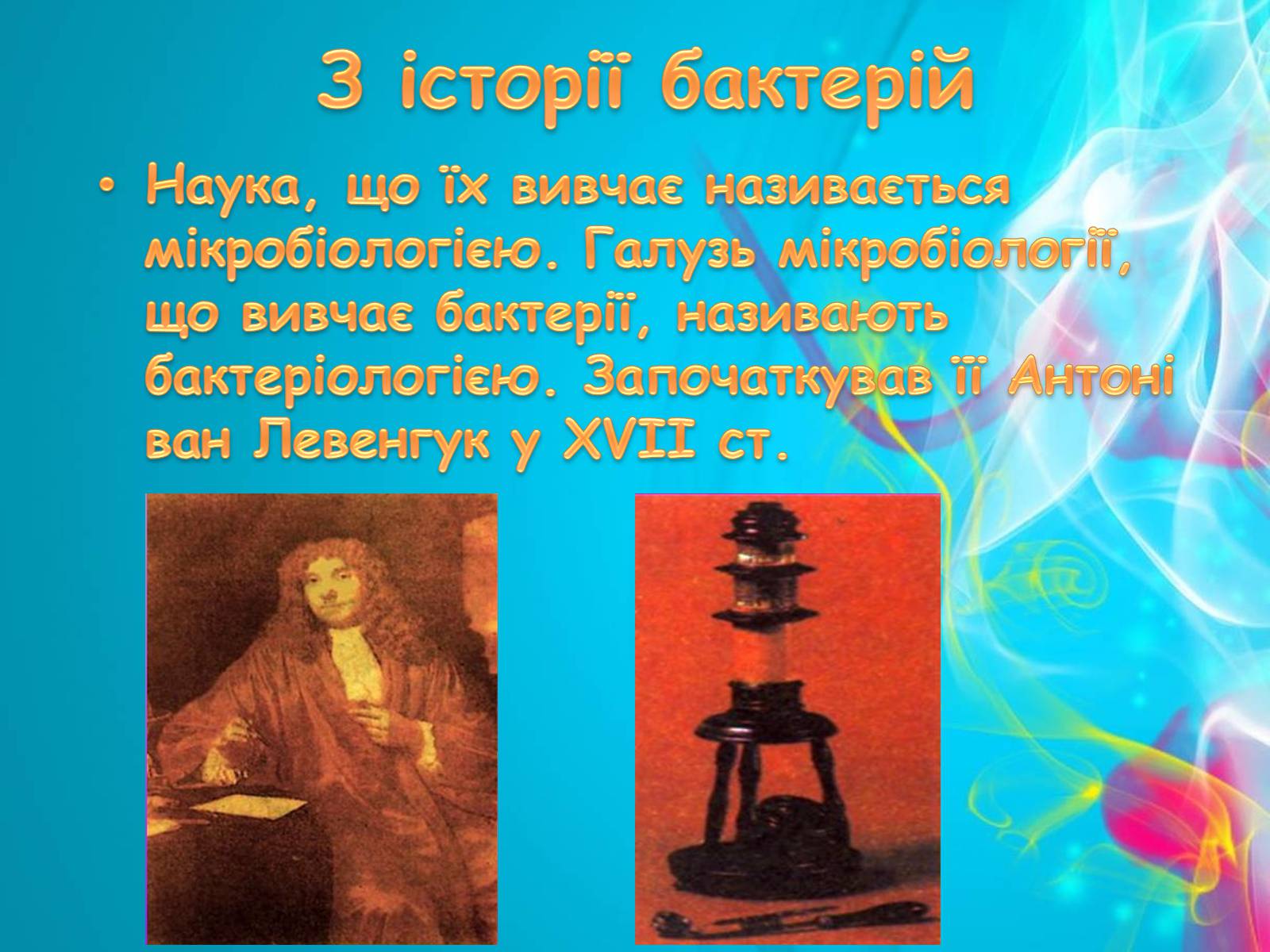 З історії бактерій

• Наука, що їх вивчає називається мікробіологією. Галузь мікробіології, що вивчає бактерії, називають бактеріологією. Започаткував її Антоні ван Левенгук у XVII ст.